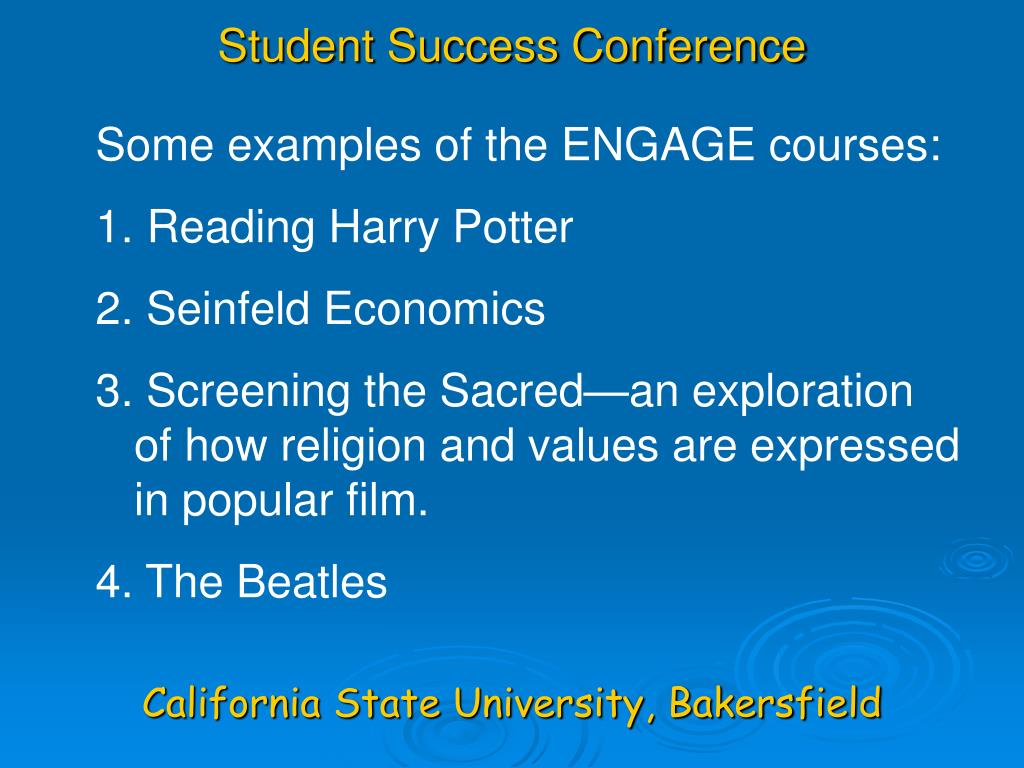 Student Success Conference

Some examples of the ENGAGE courses:

1. Reading Harry Potter

2. Seinfeld Economics

3. Screening the Sacred—an exploration of how religion and values are expressed in popular film.

4. The Beatles

California State University, Bakersfield